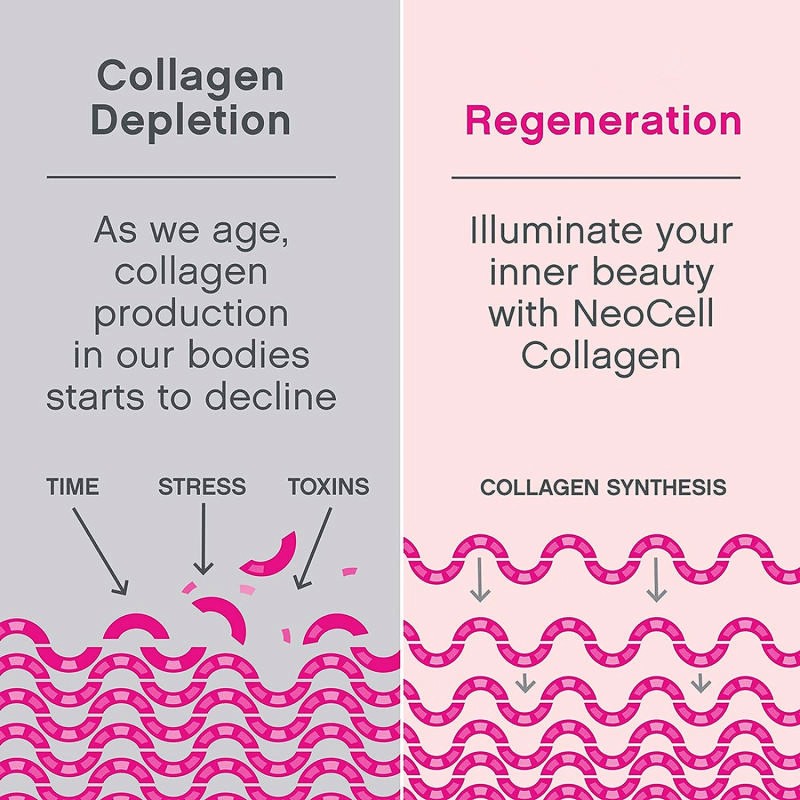 Collagen Depletion

As we age, collagen production in our bodies starts to decline

TIME STRESS TOXINS

Regeneration

Illuminate your inner beauty with NeoCell Collagen

COLLAGEN SYNTHESIS